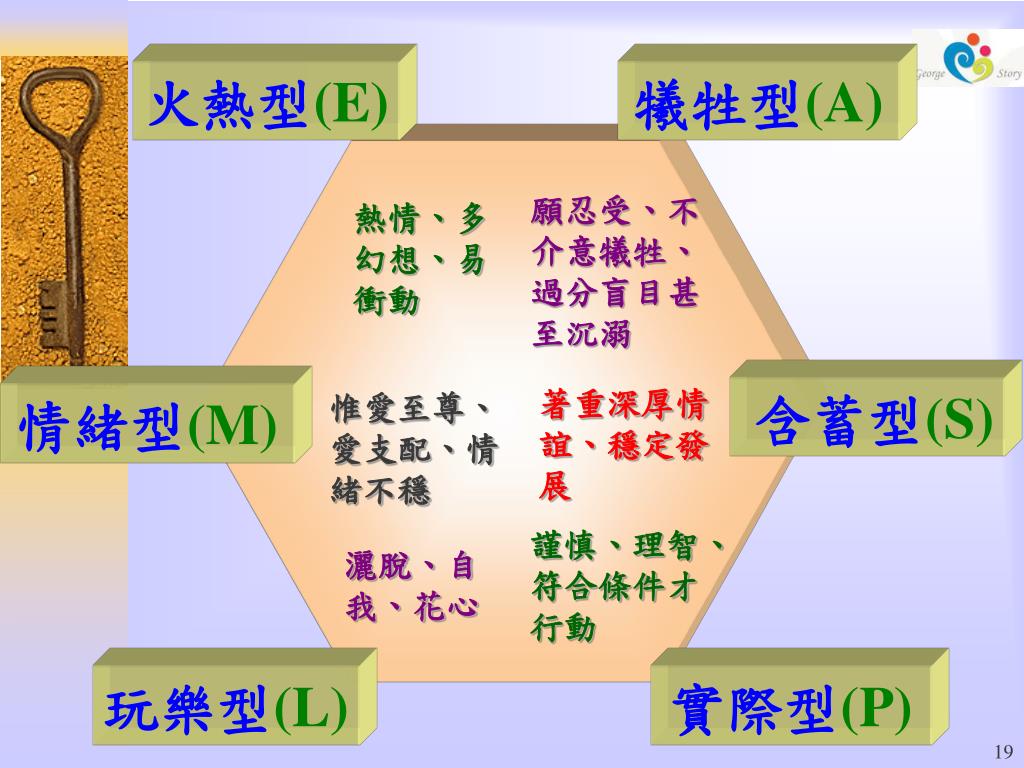 George Story

火熱型(E)

犧牲型(A)

熱情、多幻想、易衝動

願忍受、不介意犧牲、過分盲目甚至沉溺

情緒型(M)

惟愛至尊、愛支配、情緒不穩

著重深厚情誼、穩定發展

含蓄型(S)

灑脫、自我、花心

謹慎、理智、符合條件才行動

玩樂型(L)

實際型(P)

19